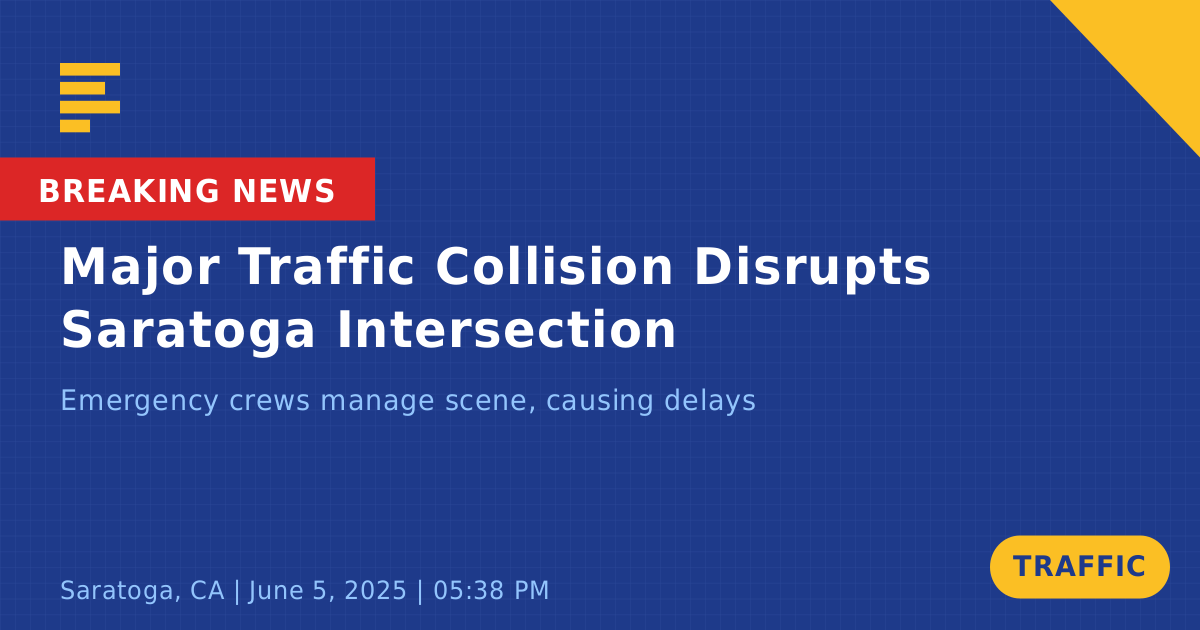 BREAKING NEWS

Major Traffic Collision Disrupts Saratoga Intersection

Emergency crews manage scene, causing delays

Saratoga, CA | June 5, 2025 | 05:38 PM

TRAFFIC